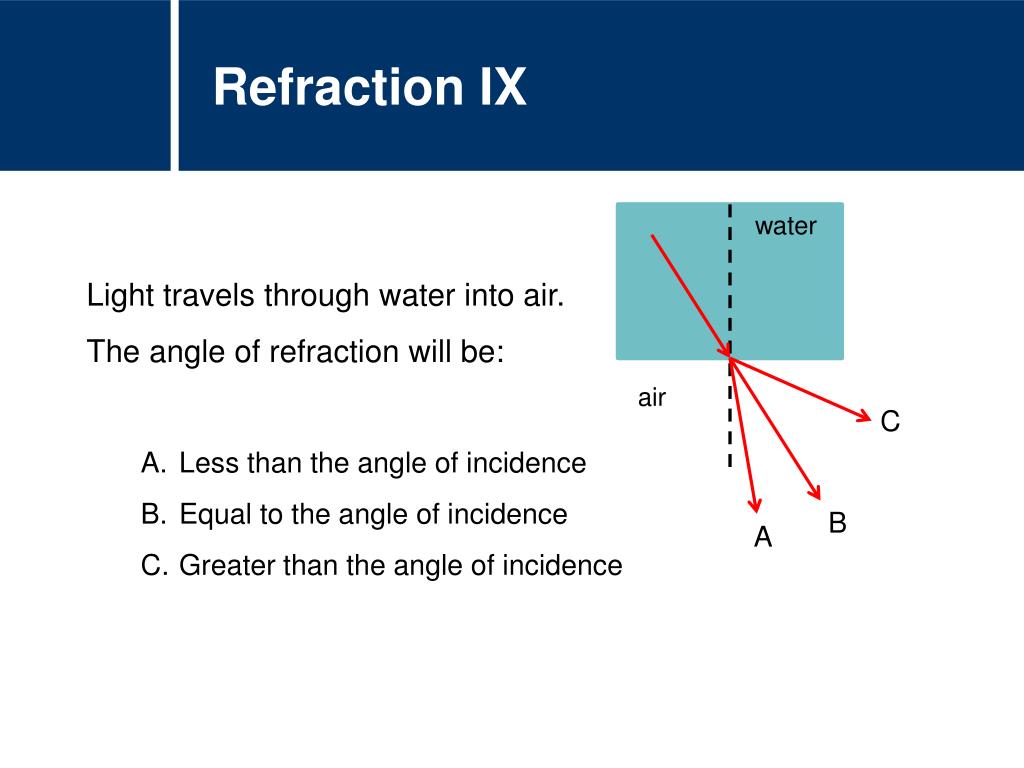 Refraction IX

Light travels through water into air.

The angle of refraction will be:

A. Less than the angle of incidence
B. Equal to the angle of incidence
C. Greater than the angle of incidence

water

air

C

B

A